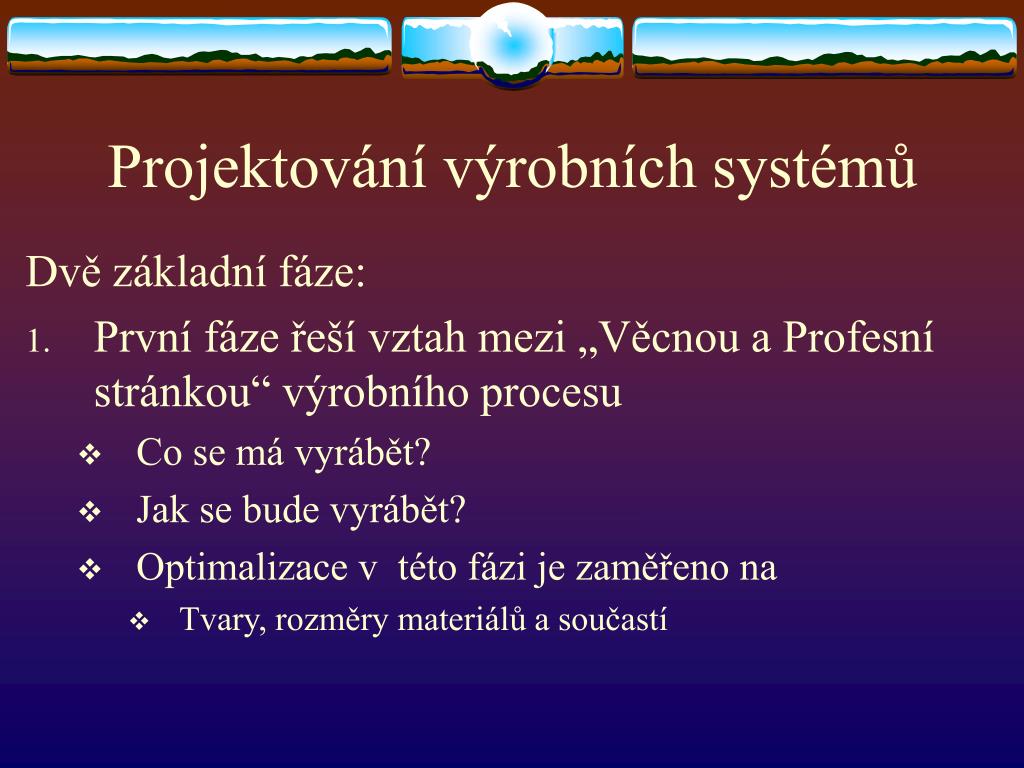 Projektování výrobních systémů

Dvě základní fáze:

1. První fáze řeší vztah mezi „Věcnou a Profesní stránkou“ výrobního procesu

❖ Co se má vyrábět?

❖ Jak se bude vyrábět?

❖ Optimalizace v této fázi je zaměřeno na

❖ Tvary, rozměry materiálů a součastí